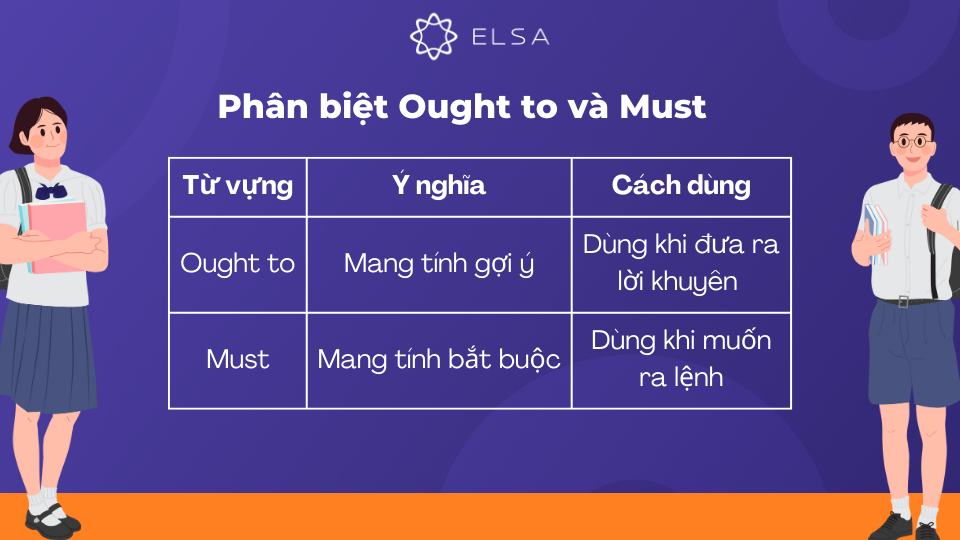 ELSA

Phân biệt Ought to và Must

| Từ vựng | Ý nghĩa | Cách dùng |
|---|---|---|
| Ought to | Mang tính gợi ý | Dùng khi đưa ra lời khuyên |
| Must | Mang tính bắt buộc | Dùng khi muốn ra lệnh |